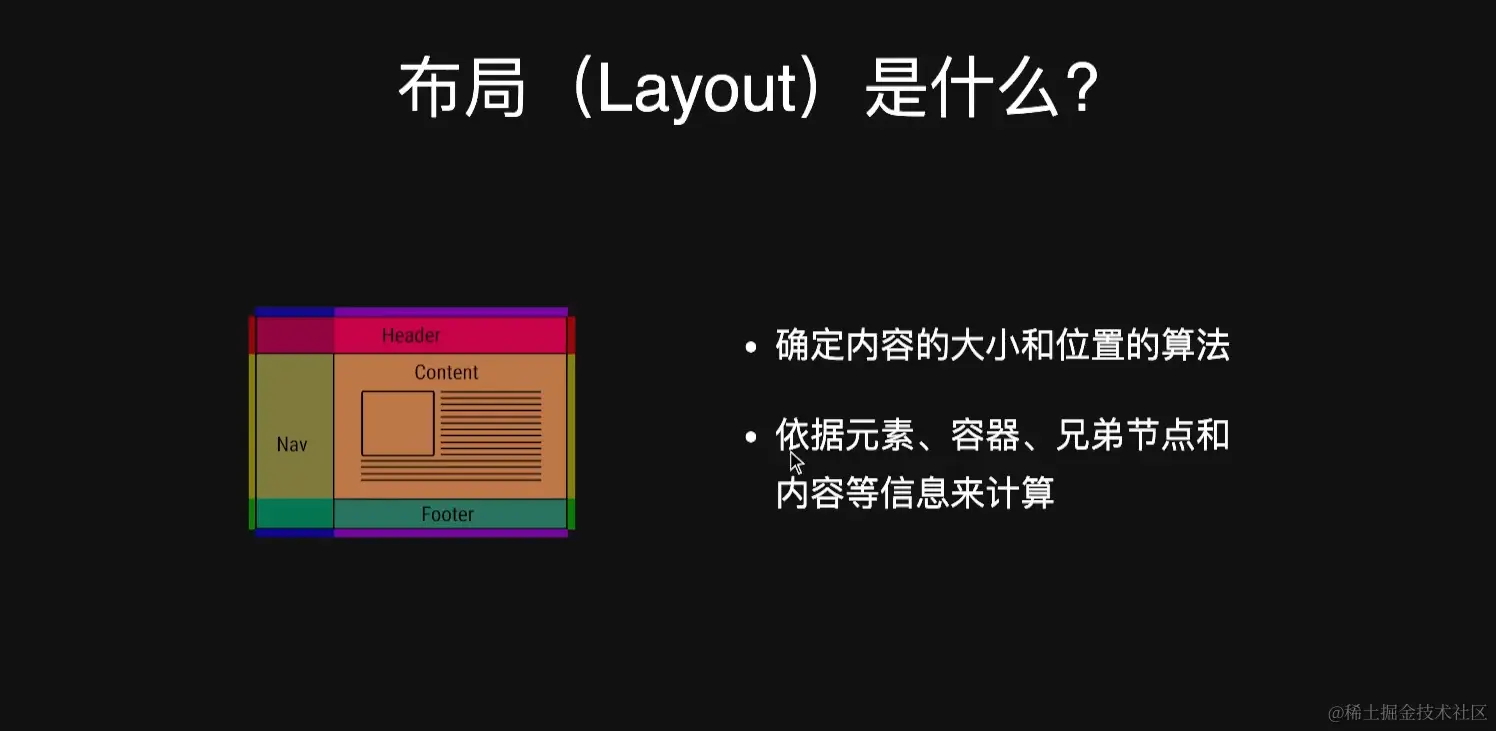 布局（Layout）是什么？

Header

Content

Nav

Footer

• 确定内容的大小和位置的算法

• 依据元素、容器、兄弟节点和内容等信息来计算

@稀土掘金技术社区